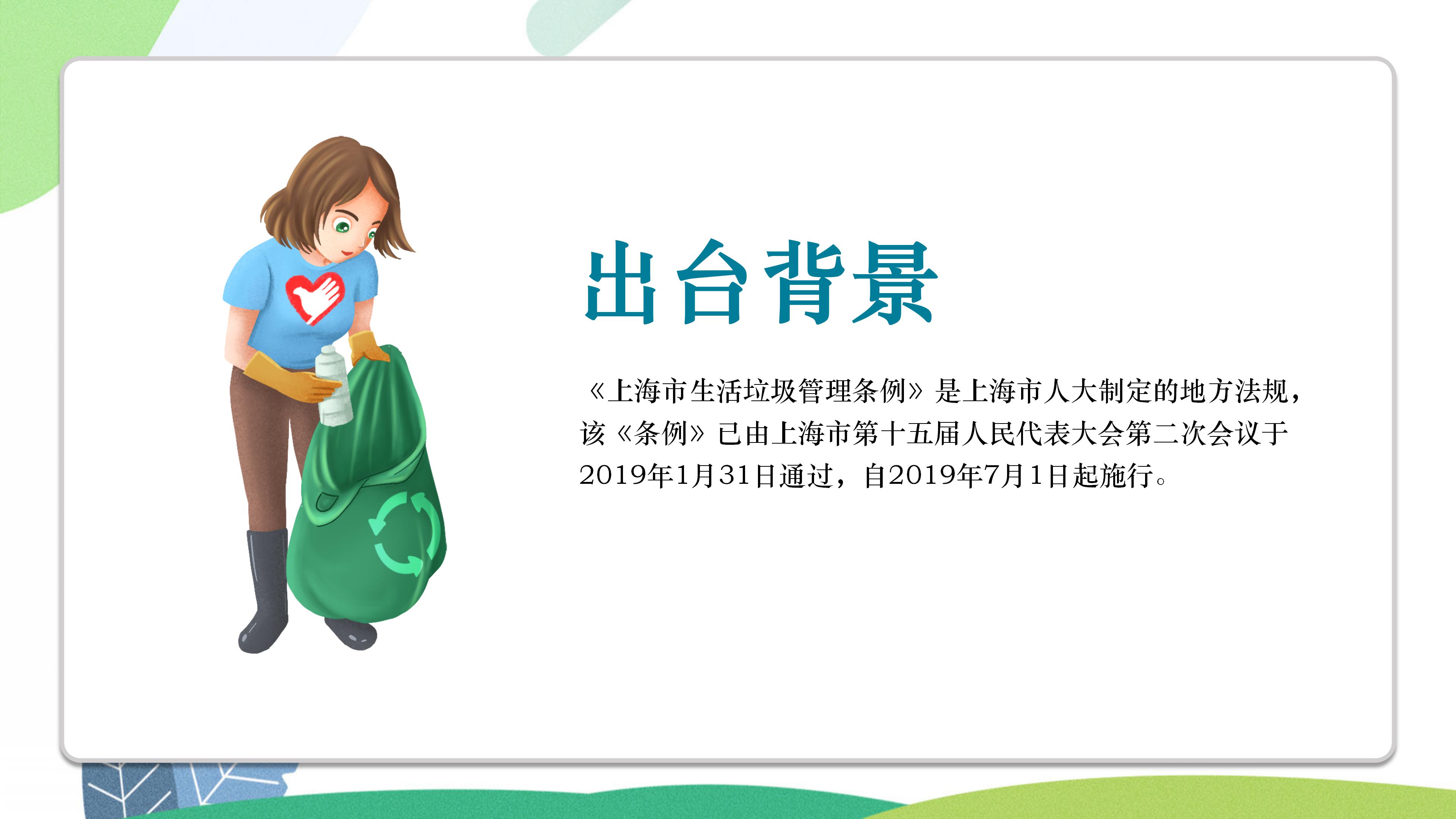 出台背景

《上海市生活垃圾管理条例》是上海市人大制定的地方法规，该《条例》已由上海市第十五届人民代表大会第二次会议于2019年1月31日通过，自2019年7月1日起施行。